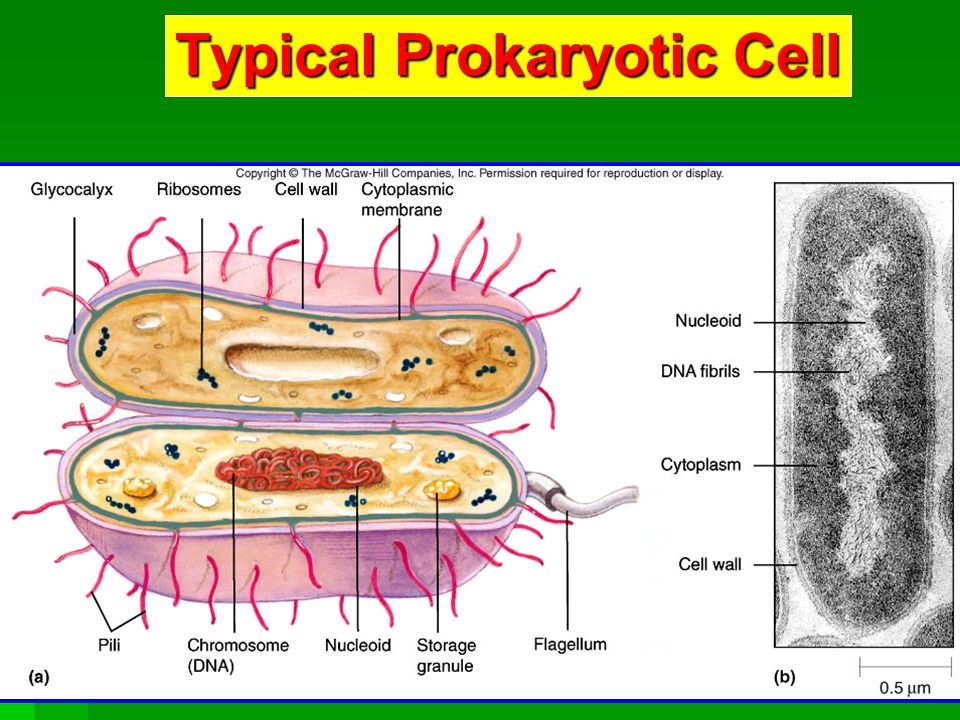 Typical Prokaryotic Cell

Copyright © The McGraw-Hill Companies, Inc. Permission required for reproduction or display.

Glycocalyx

Ribosomes

Cell wall

Cytoplasmic membrane

Pili

Chromosome (DNA)

Nucleoid

Storage granule

Flagellum

(a)

Nucleoid

DNA fibrils

Cytoplasm

Cell wall

(b)

0.5 $\mu$m